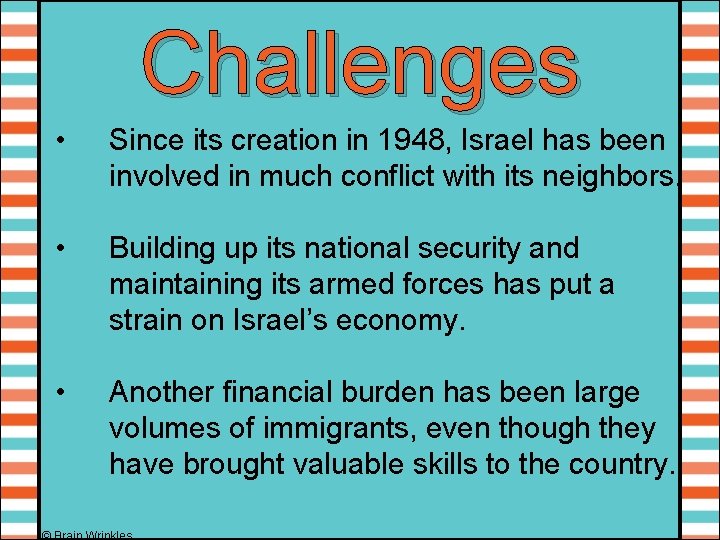 Challenges

• Since its creation in 1948, Israel has been involved in much conflict with its neighbors.

• Building up its national security and maintaining its armed forces has put a strain on Israel's economy.

• Another financial burden has been large volumes of immigrants, even though they have brought valuable skills to the country.

© Brain Wrinkles